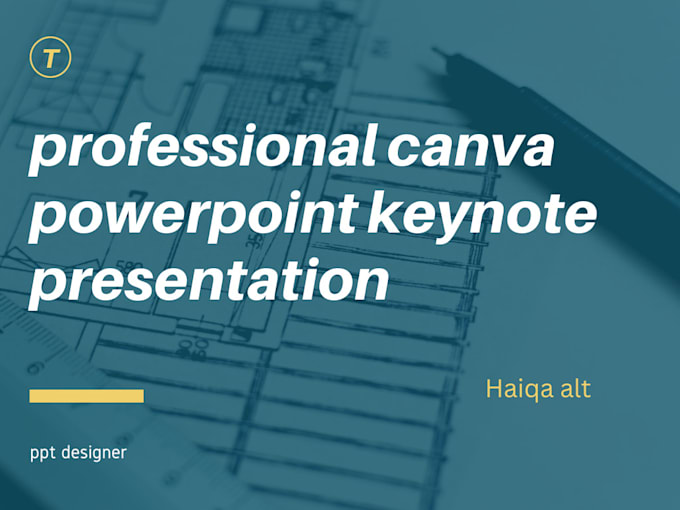 T

professional canva powerpoint keynote presentation

Haiqa alt

ppt designer